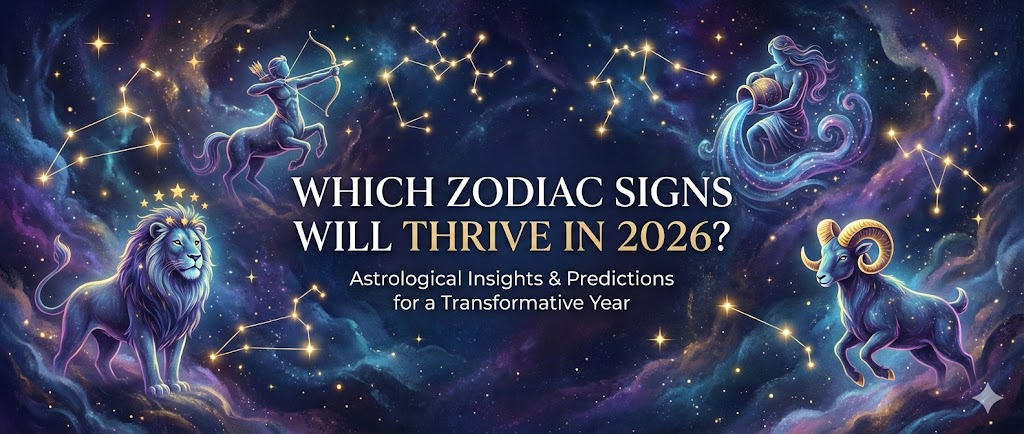 WHICH ZODIAC SIGNS WILL THRIVE IN 2026?

Astrological Insights & Predictions for a Transformative Year